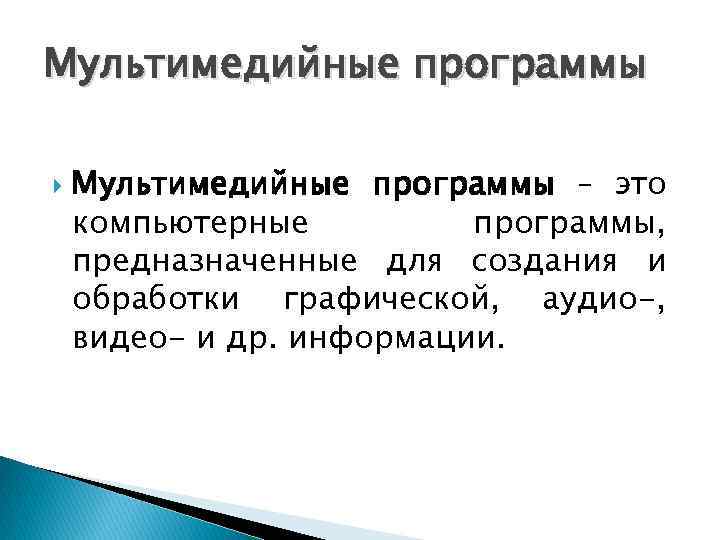 Мультимедийные программы

Мультимедийные программы – это компьютерные программы, предназначенные для создания и обработки графической, аудио-, видео- и др. информации.